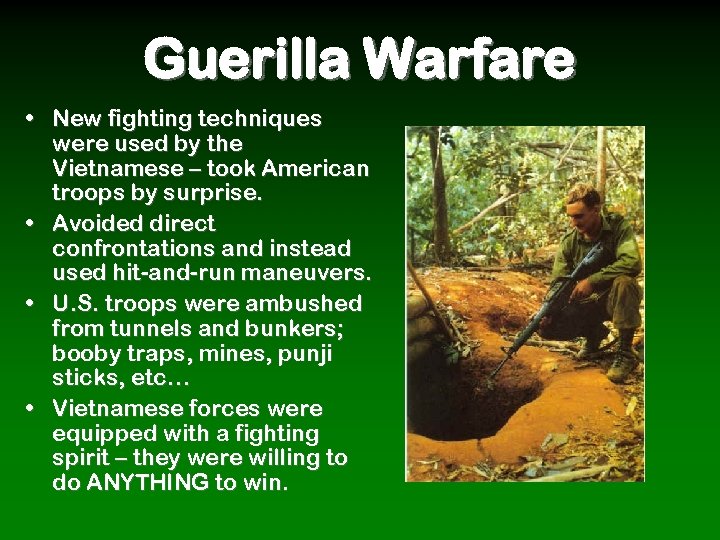 Guerilla Warfare

• New fighting techniques were used by the Vietnamese – took American troops by surprise.
• Avoided direct confrontations and instead used hit-and-run maneuvers.
• U.S. troops were ambushed from tunnels and bunkers; booby traps, mines, punji sticks, etc…
• Vietnamese forces were equipped with a fighting spirit – they were willing to do ANYTHING to win.